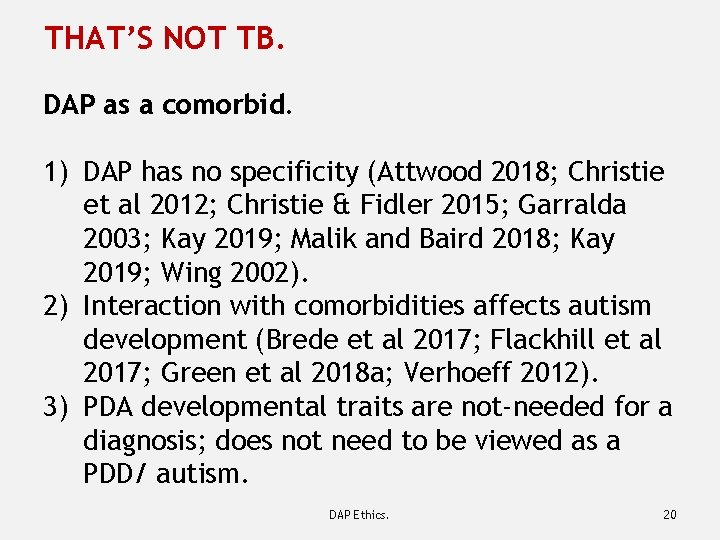 THAT'S NOT TB.

DAP as a comorbid.

1) DAP has no specificity (Attwood 2018; Christie et al 2012; Christie & Fidler 2015; Garralda 2003; Kay 2019; Malik and Baird 2018; Kay 2019; Wing 2002).
2) Interaction with comorbidities affects autism development (Brede et al 2017; Flackhill et al 2017; Green et al 2018a; Verhoeff 2012).
3) PDA developmental traits are not-needed for a diagnosis; does not need to be viewed as a PDD/ autism.

DAP Ethics.

20